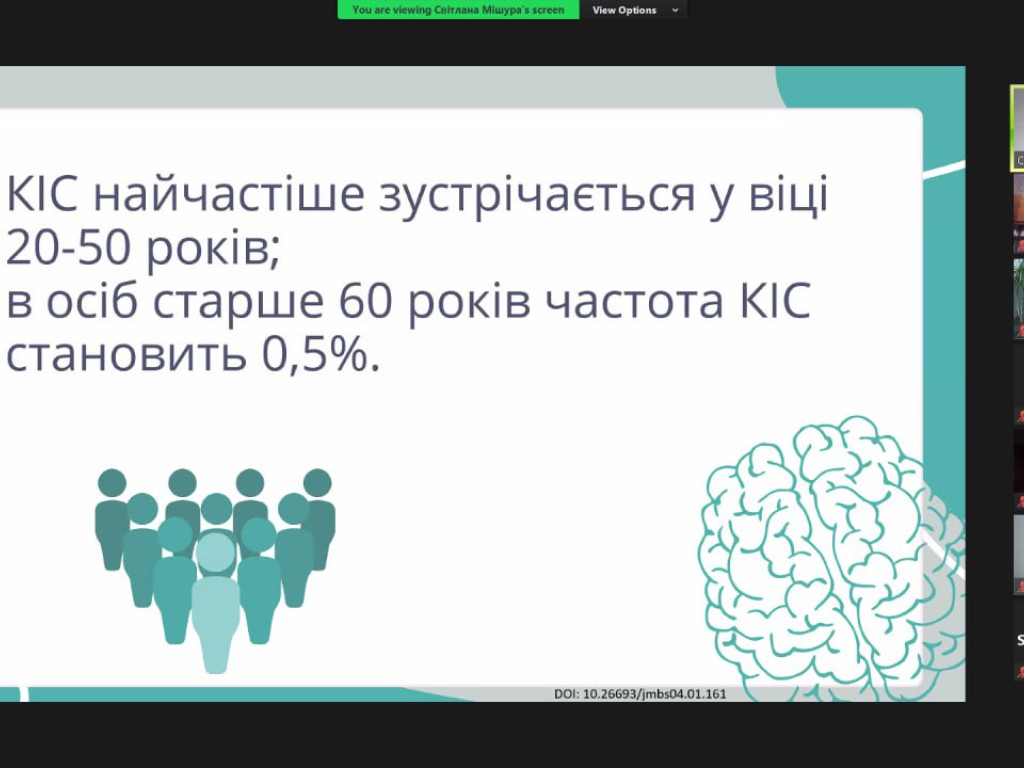 You are viewing Світлана Мішура's screen

View Options

КІС найчастіше зустрічається у віці 20-50 років;
в осіб старше 60 років частота КІС становить 0,5%.

DOI: 10.26693/jmbs04.01.161